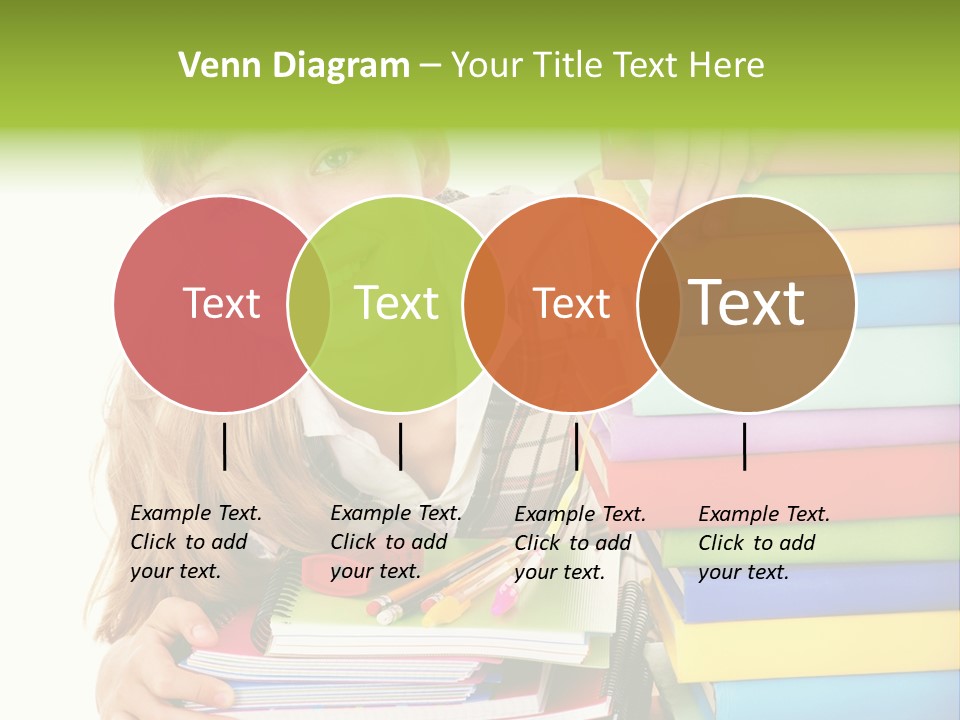 Venn Diagram – Your Title Text Here

Text

Text

Text

Text

Example Text. Click to add your text.

Example Text. Click to add your text.

Example Text. Click to add your text.

Example Text. Click to add your text.